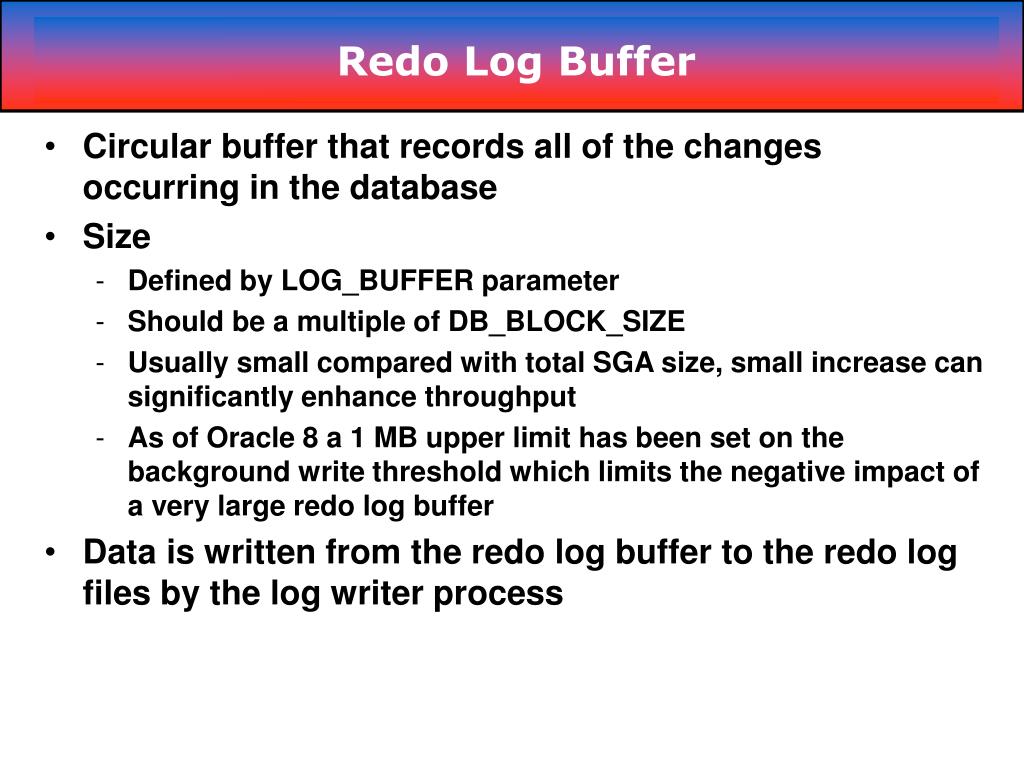 Redo Log Buffer

• Circular buffer that records all of the changes occurring in the database
• Size
- Defined by LOG_BUFFER parameter
- Should be a multiple of DB_BLOCK_SIZE
- Usually small compared with total SGA size, small increase can significantly enhance throughput
- As of Oracle 8 a 1 MB upper limit has been set on the background write threshold which limits the negative impact of a very large redo log buffer
• Data is written from the redo log buffer to the redo log files by the log writer process